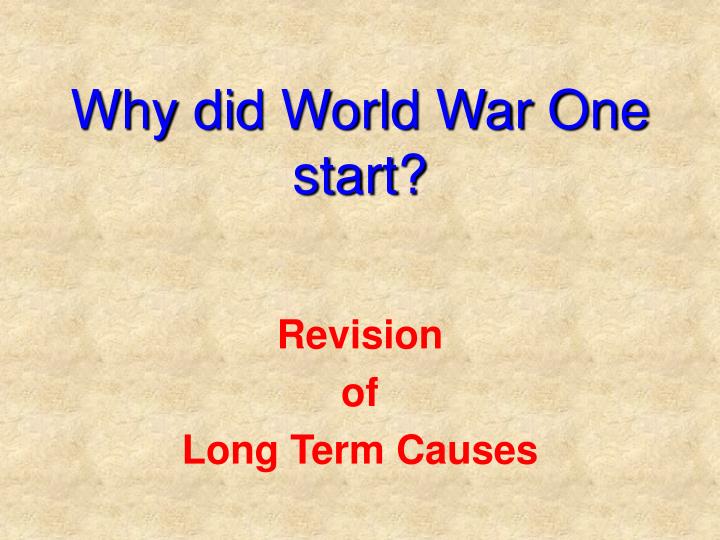 Why did World War One start?

Revision
of
Long Term Causes